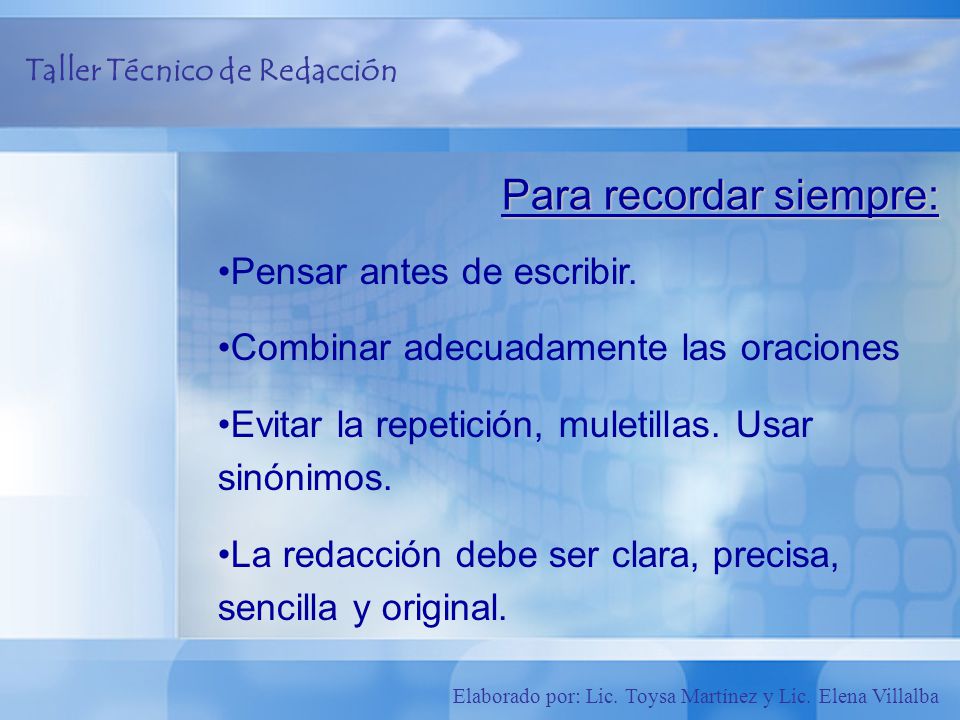 Taller Técnico de Redacción

Para recordar siempre:

•Pensar antes de escribir.

•Combinar adecuadamente las oraciones

•Evitar la repetición, muletillas. Usar sinónimos.

•La redacción debe ser clara, precisa, sencilla y original.

Elaborado por: Lic. Toysa Martínez y Lic. Elena Villalba